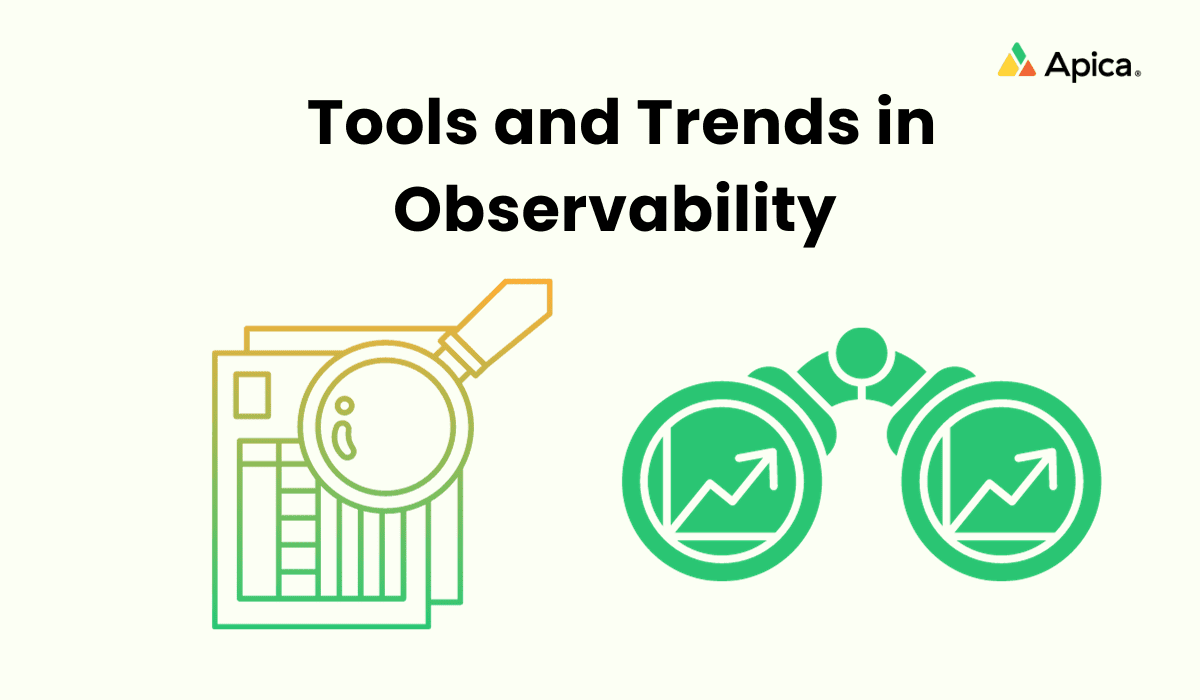 Apica®

Tools and Trends in Observability